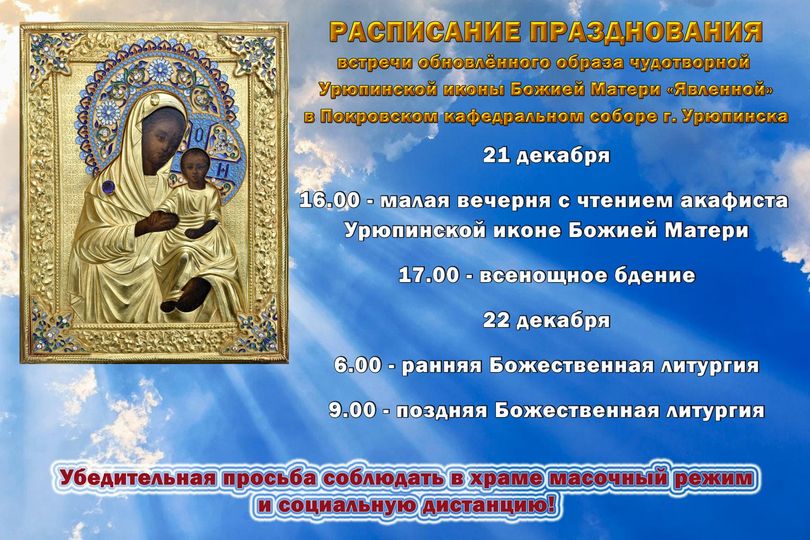 РАСПИСАНИЕ ПРАЗДНОВАНИЯ
встречи обновлённого образа чудотворной Урюпинской иконы Божией Матери «Явленной» в Покровском кафедральном соборе г. Урюпинска

21 декабря

16.00 - малая вечерня с чтением акафиста Урюпинской иконе Божией Матери

17.00 - всенощное бдение

22 декабря

6.00 - ранняя Божественная литургия

9.00 - поздняя Божественная литургия

Убедительная просьба соблюдать в храме масочный режим и социальную дистанцию!